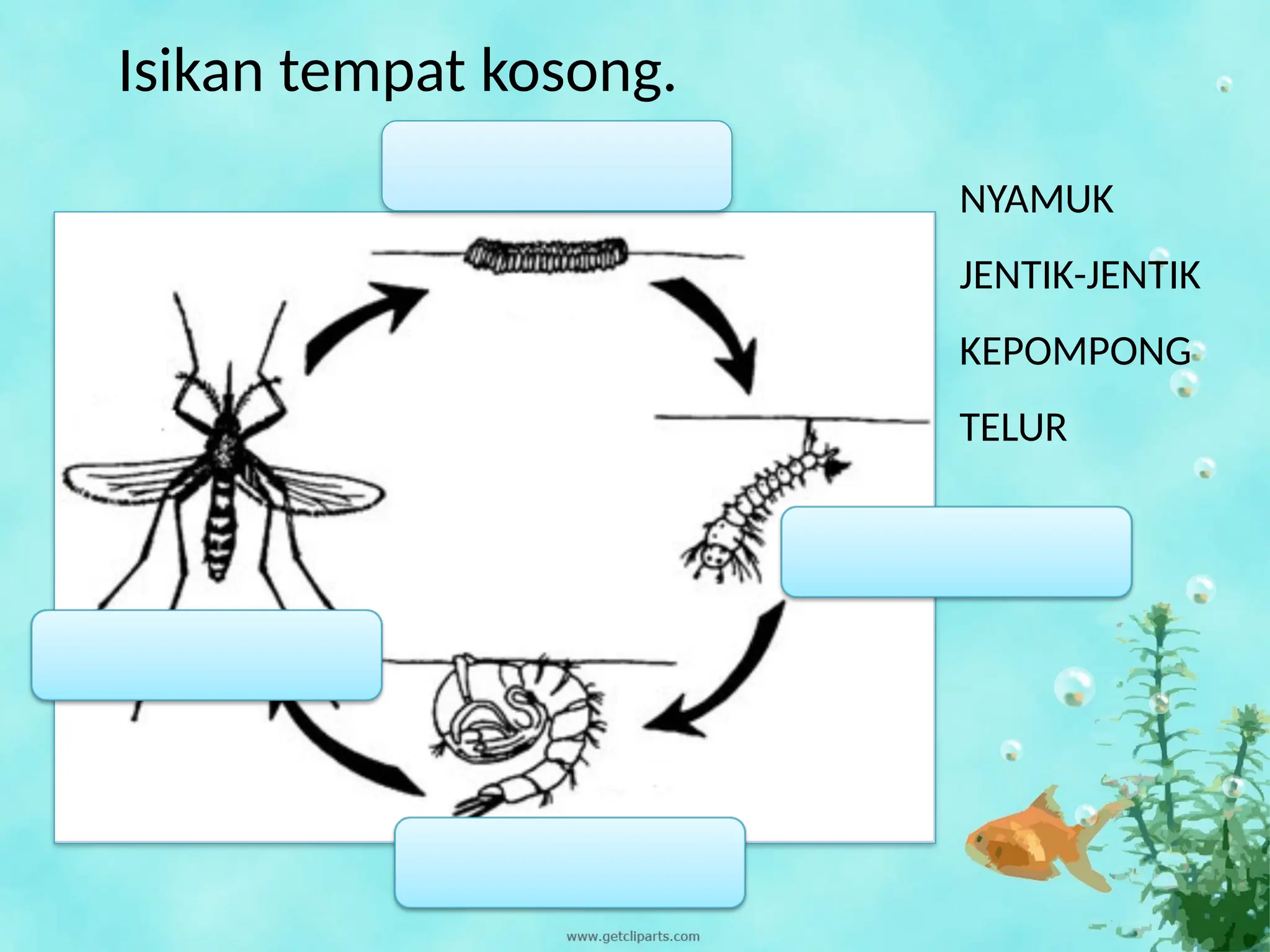 Isikan tempat kosong.

NYAMUK

JENTIK-JENTIK

KEPOMPONG

TELUR

www.getcliparts.com